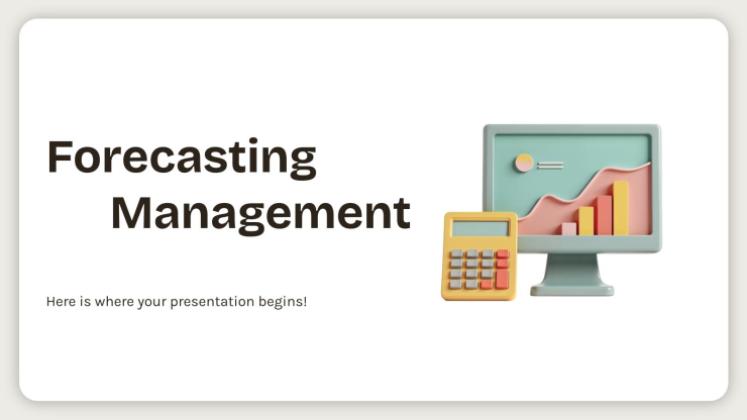 Forecasting Management

Here is where your presentation begins!